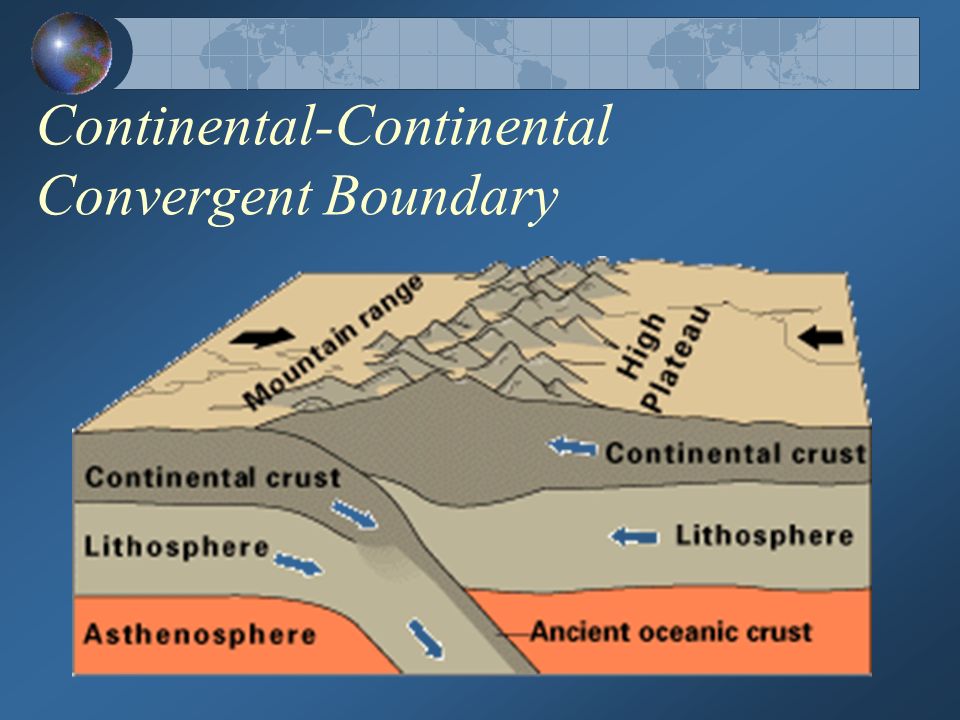 Continental-Continental Convergent Boundary

Mountain range

High Plateau

Continental crust

Continental crust

Lithosphere

Lithosphere

Asthenosphere

Ancient oceanic crust